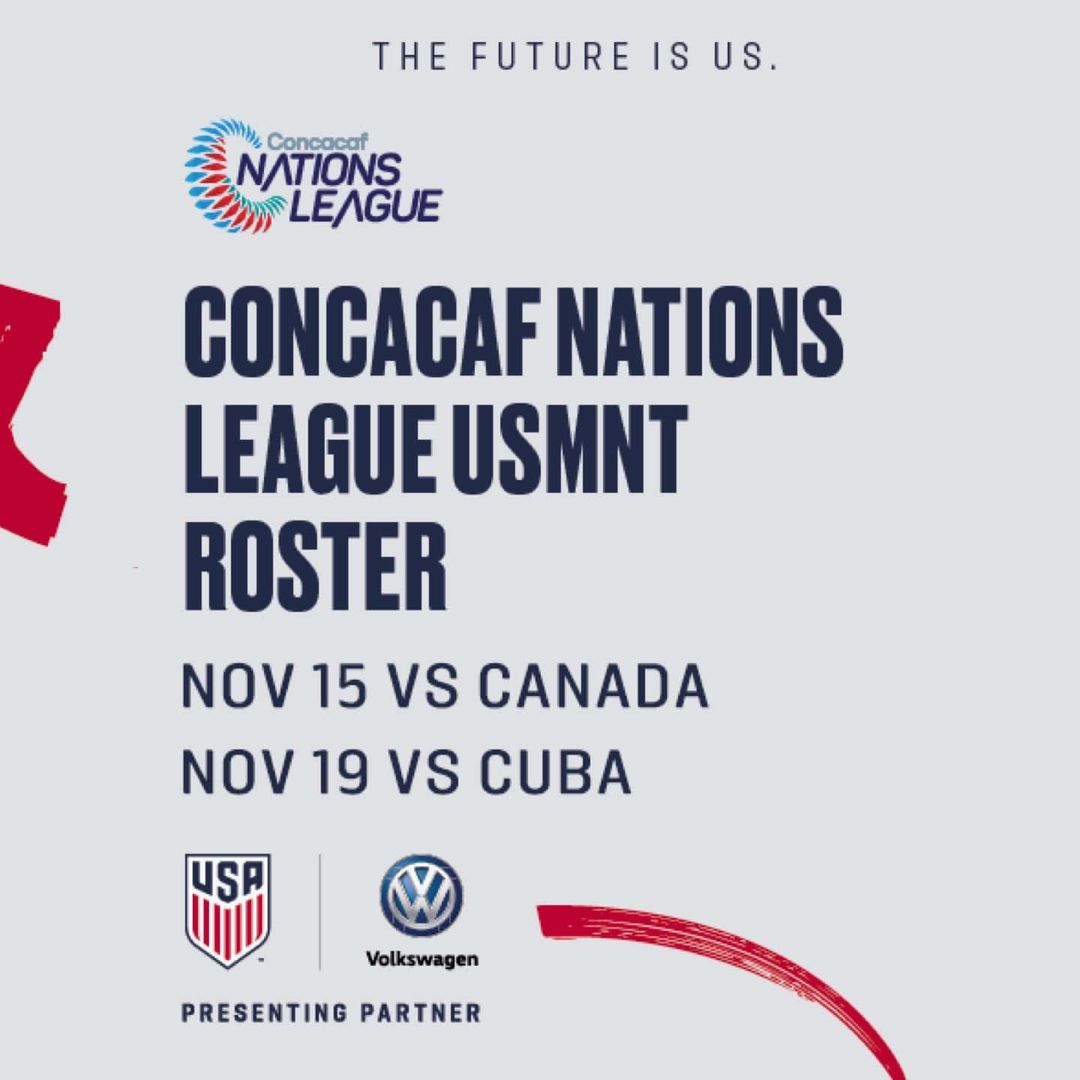 THE FUTURE IS US.

Concacaf NATIONS LEAGUE

CONCACAF NATIONS LEAGUE USMNT ROSTER

NOV 15 VS CANADA
NOV 19 VS CUBA

USA

Volkswagen

PRESENTING PARTNER